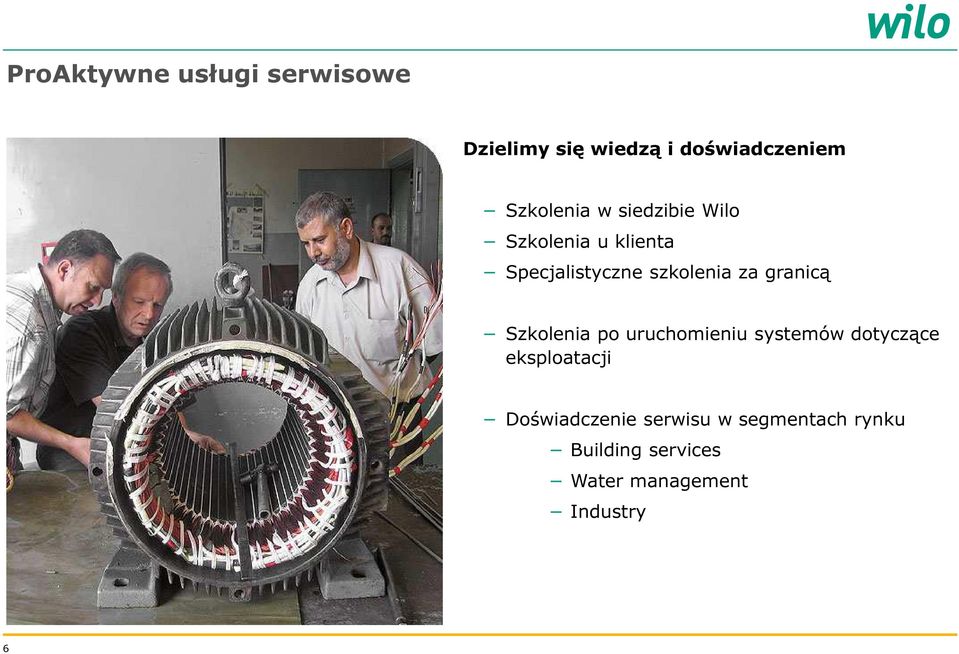 wilo

ProAktywne usługi serwisowe

Dzielimy się wiedzą i doświadczeniem

– Szkolenia w siedzibie Wilo
– Szkolenia u klienta
– Specjalistyczne szkolenia za granicą

– Szkolenia po uruchomieniu systemów dotyczące eksploatacji

– Doświadczenie serwisu w segmentach rynku
  – Building services
  – Water management
  – Industry

6